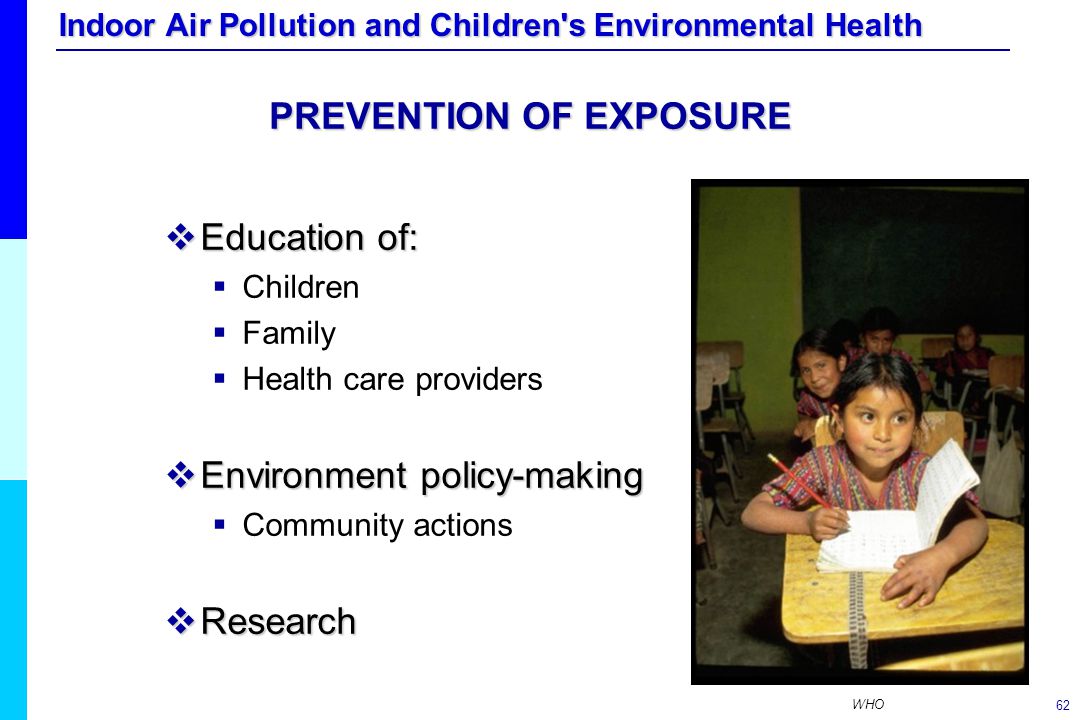 Indoor Air Pollution and Children's Environmental Health

PREVENTION OF EXPOSURE

❖ Education of:
▪ Children
▪ Family
▪ Health care providers

❖ Environment policy-making
▪ Community actions

❖ Research

WHO

62